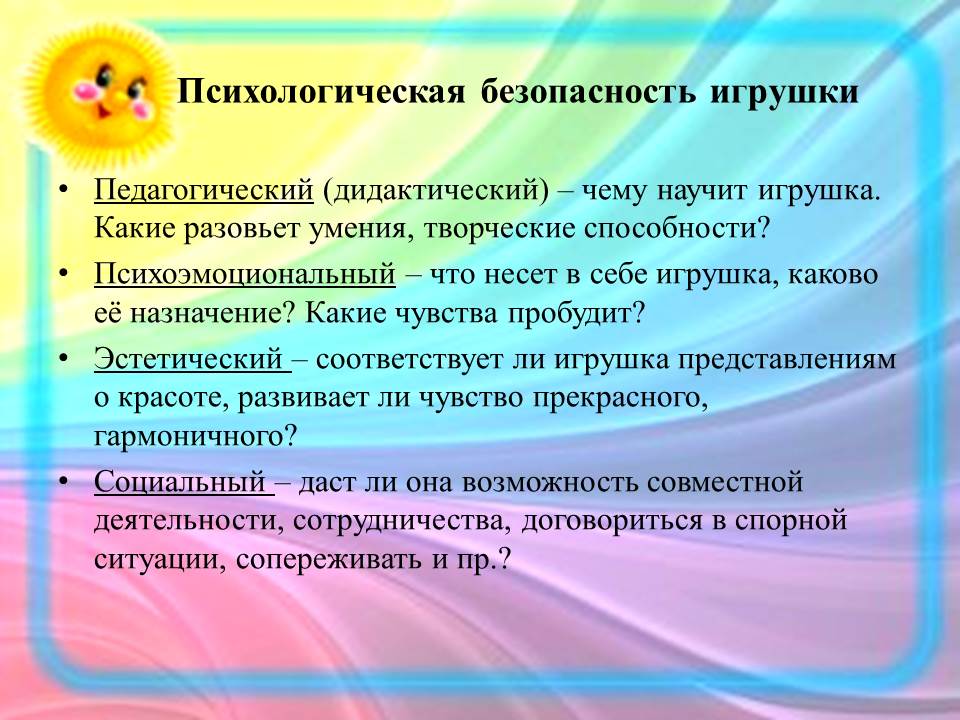 Психологическая безопасность игрушки

• Педагогический (дидактический) – чему научит игрушка. Какие разовьет умения, творческие способности?

• Психоэмоциональный – что несет в себе игрушка, каково её назначение? Какие чувства пробудит?

• Эстетический – соответствует ли игрушка представлениям о красоте, развивает ли чувство прекрасного, гармоничного?

• Социальный – даст ли она возможность совместной деятельности, сотрудничества, договориться в спорной ситуации, сопереживать и пр.?